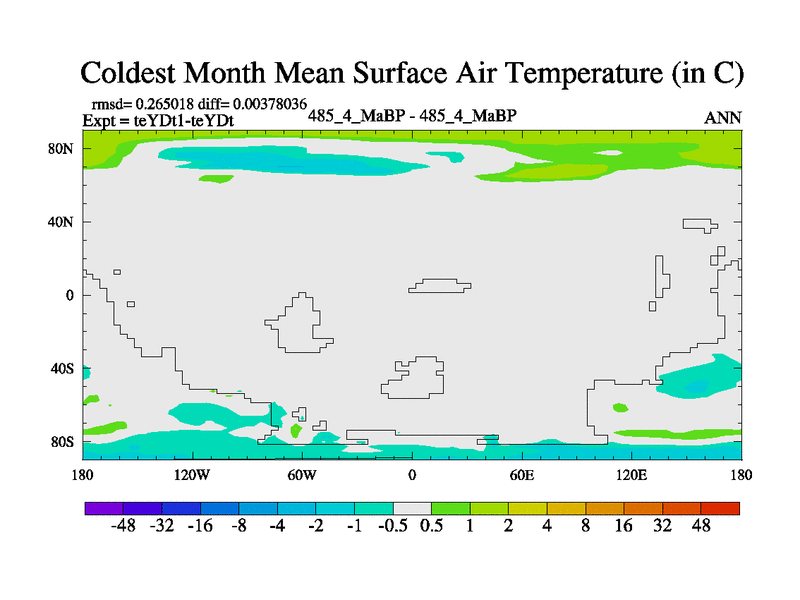 Coldest Month Mean Surface Air Temperature (in C)

rmsd= 0.265018 diff= 0.00378036
Expt = teYDt1-teYDt

485_4_MaBP - 485_4_MaBP

ANN

80N
40N
0
40S
80S

180
120W
60W
0
60E
120E
180

-48 -32 -16 -8 -4 -2 -1 -0.5 0.5 1 2 4 8 16 32 48